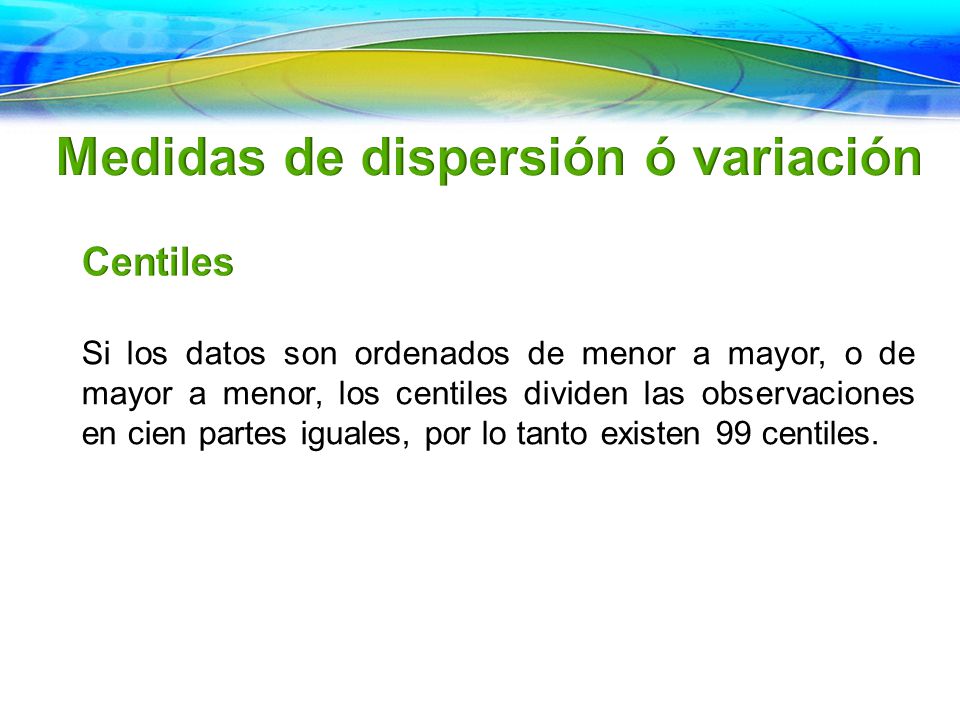 Medidas de dispersión ó variación

Centiles

Si los datos son ordenados de menor a mayor, o de mayor a menor, los centiles dividen las observaciones en cien partes iguales, por lo tanto existen 99 centiles.